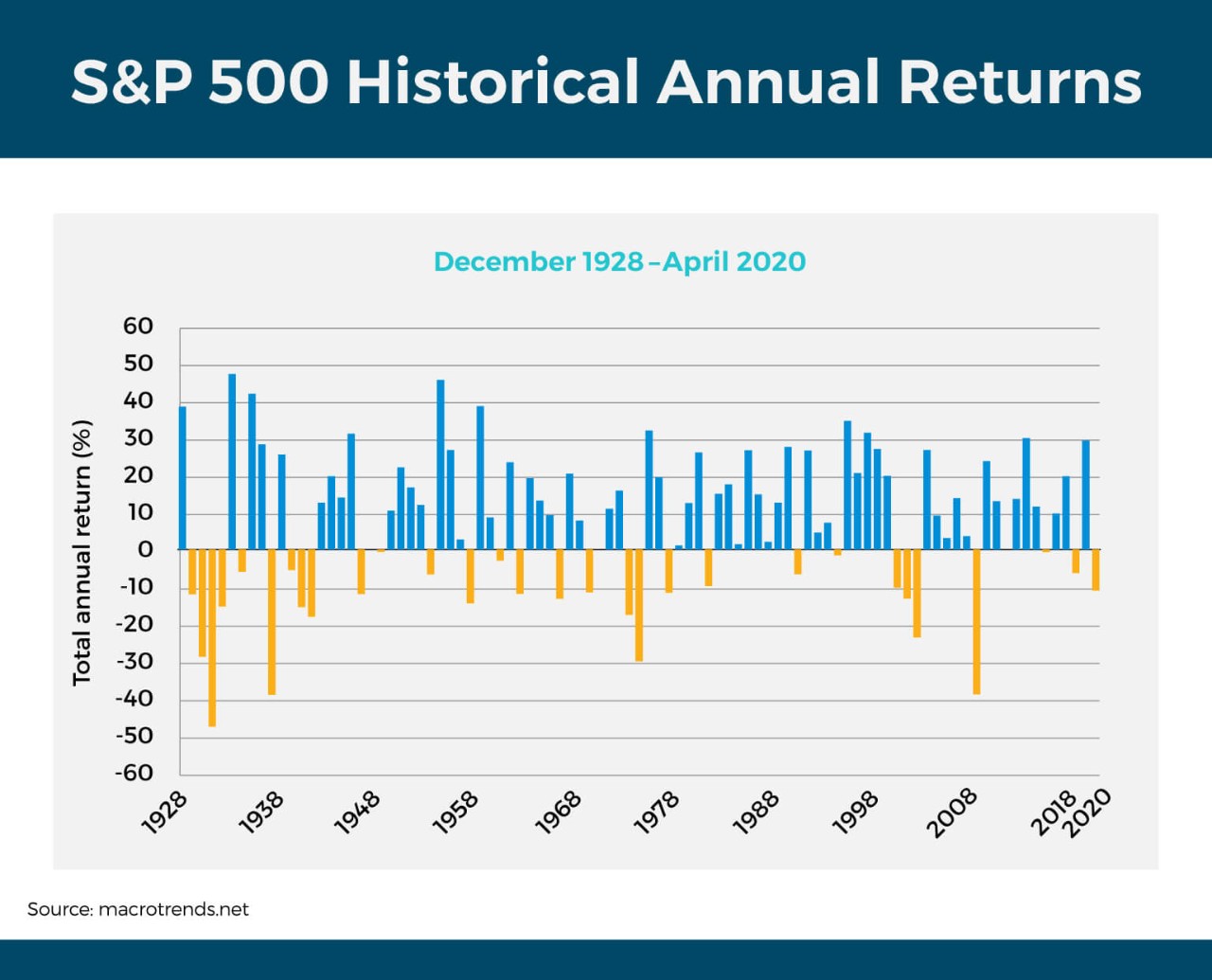 S&P 500 Historical Annual Returns

December 1928 –April 2020

Total annual return (%)

60
50
40
30
20
10
0
-10
-20
-30
-40
-50
-60

1928
1938
1948
1958
1968
1978
1988
1998
2008
2018
2020

Source: macrotrends.net